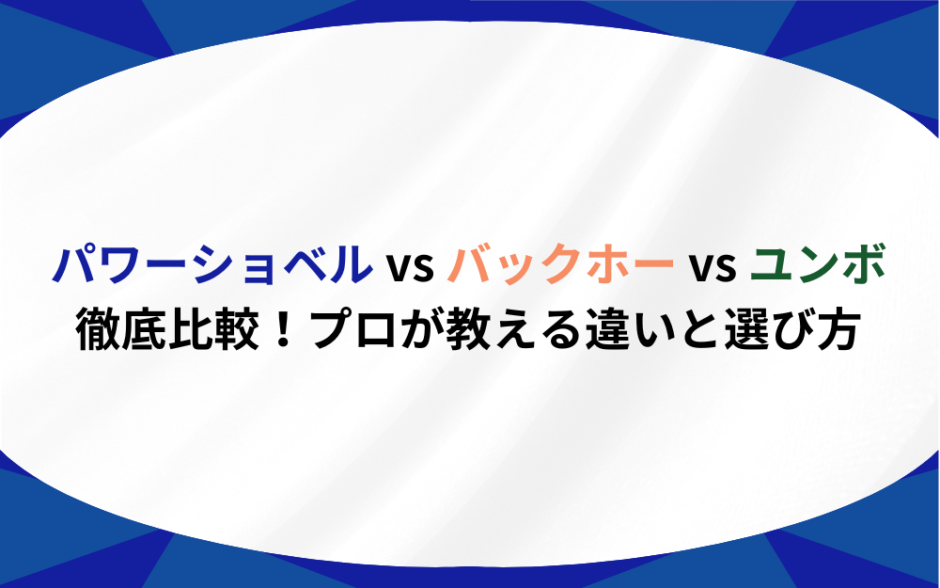 パワーショベル vs バックホー vs ユンボ
徹底比較！プロが教える違いと選び方